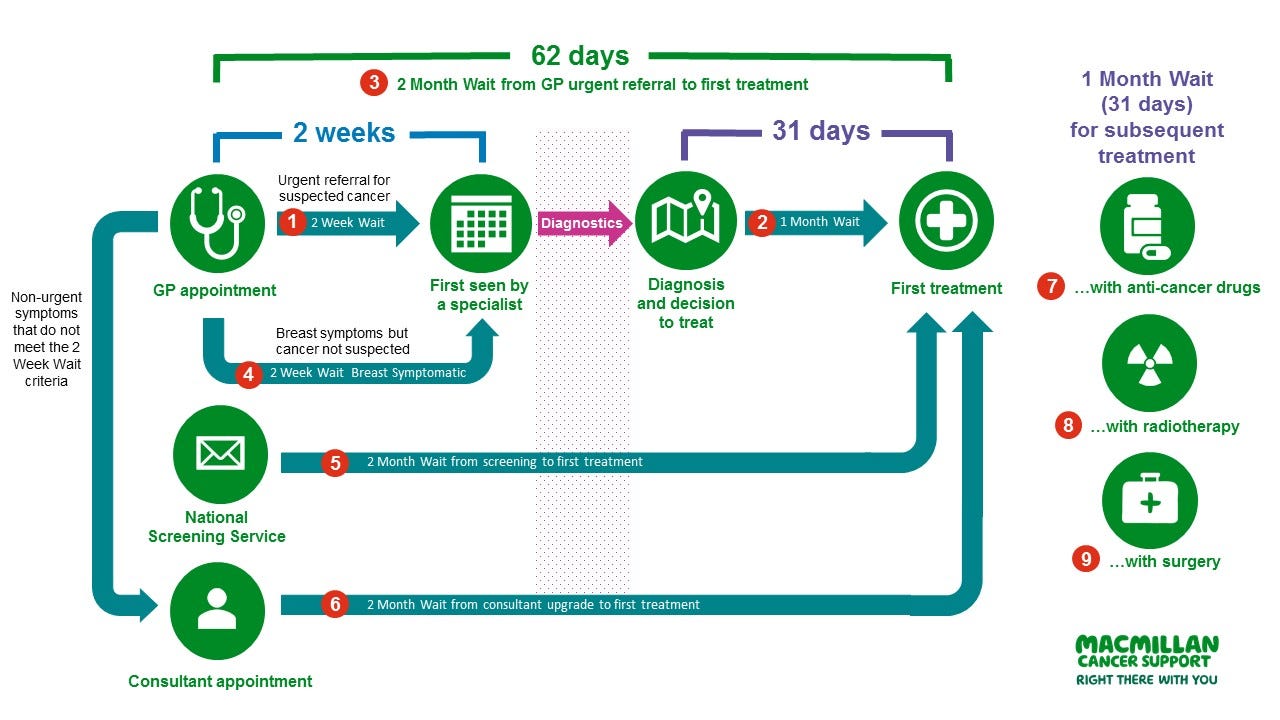 62 days

3 2 Month Wait from GP urgent referral to first treatment

2 weeks

31 days

1 Month Wait (31 days) for subsequent treatment

Urgent referral for suspected cancer

1 2 Week Wait

Diagnostics

2 1 Month Wait

GP appointment

First seen by a specialist

Diagnosis and decision to treat

First treatment

7 ...with anti-cancer drugs

Non-urgent symptoms that do not meet the 2 Week Wait criteria

Breast symptoms but cancer not suspected

4 2 Week Wait Breast Symptomatic

8 ...with radiotherapy

5 2 Month Wait from screening to first treatment

National Screening Service

9 ...with surgery

6 2 Month Wait from consultant upgrade to first treatment

Consultant appointment

MACMILLAN CANCER SUPPORT
RIGHT THERE WITH YOU